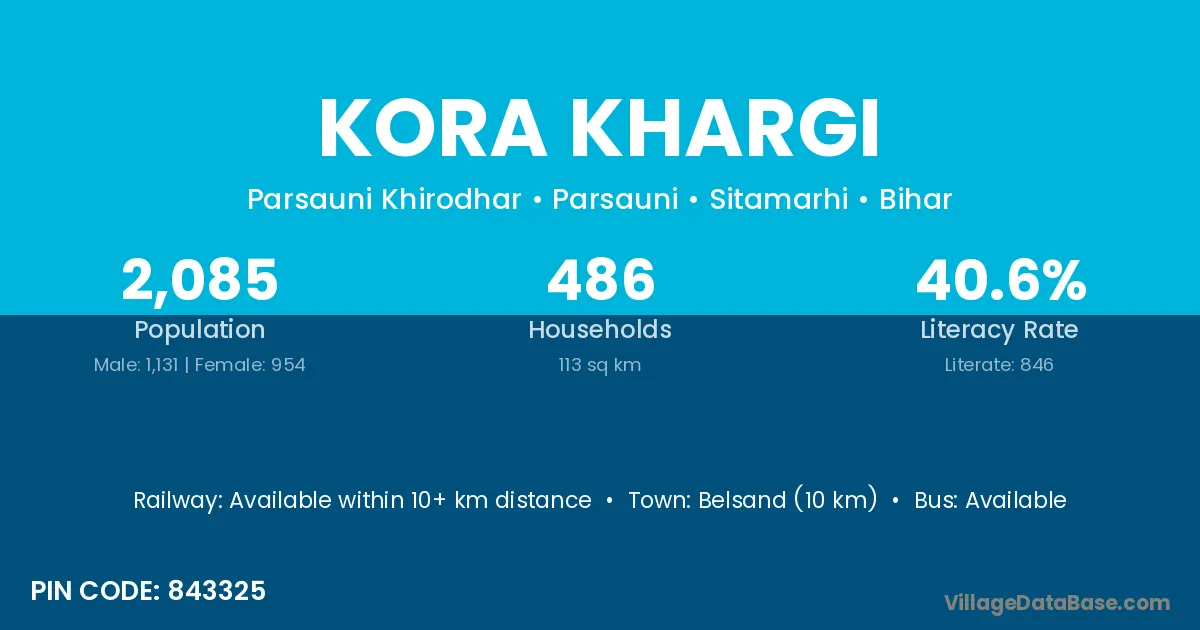 KORA KHARGI

Parsauni Khirodhar • Parsauni • Sitamarhi • Bihar

2,085
Population
Male: 1,131 | Female: 954

486
Households
113 sq km

40.6%
Literacy Rate
Literate: 846

Railway: Available within 10+ km distance • Town: Belsand (10 km) • Bus: Available

PIN CODE: 843325

VillageDataBase.com